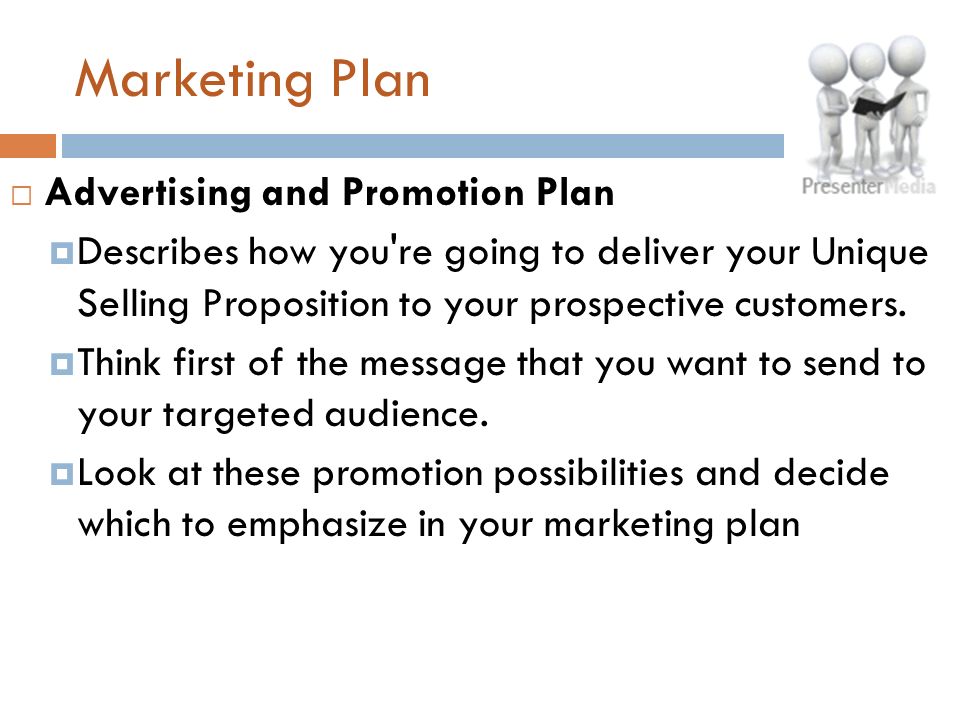 Marketing Plan

PresenterMedia

Advertising and Promotion Plan

Describes how you're going to deliver your Unique Selling Proposition to your prospective customers.

Think first of the message that you want to send to your targeted audience.

Look at these promotion possibilities and decide which to emphasize in your marketing plan